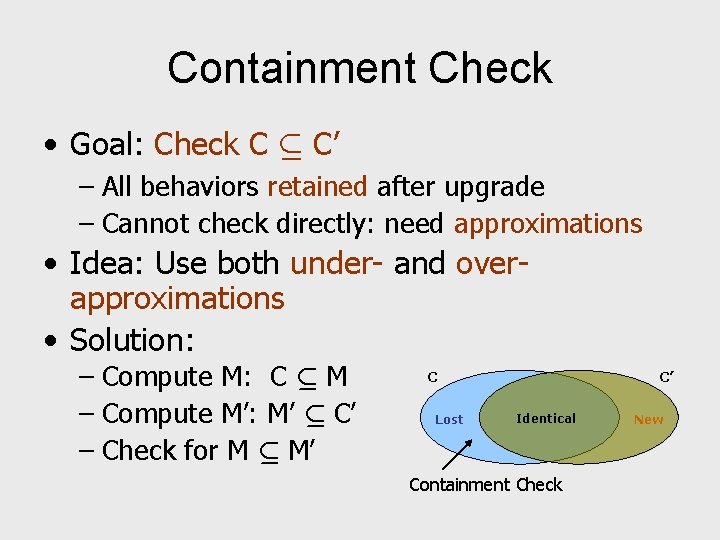 Containment Check

• Goal: Check $C \subseteq C'$
– All behaviors retained after upgrade
– Cannot check directly: need approximations

• Idea: Use both under- and over-approximations

• Solution:
– Compute M: $C \subseteq M$
– Compute M': $M' \subseteq C'$
– Check for $M \subseteq M'$

C

C'

Lost

Identical

New

Containment Check